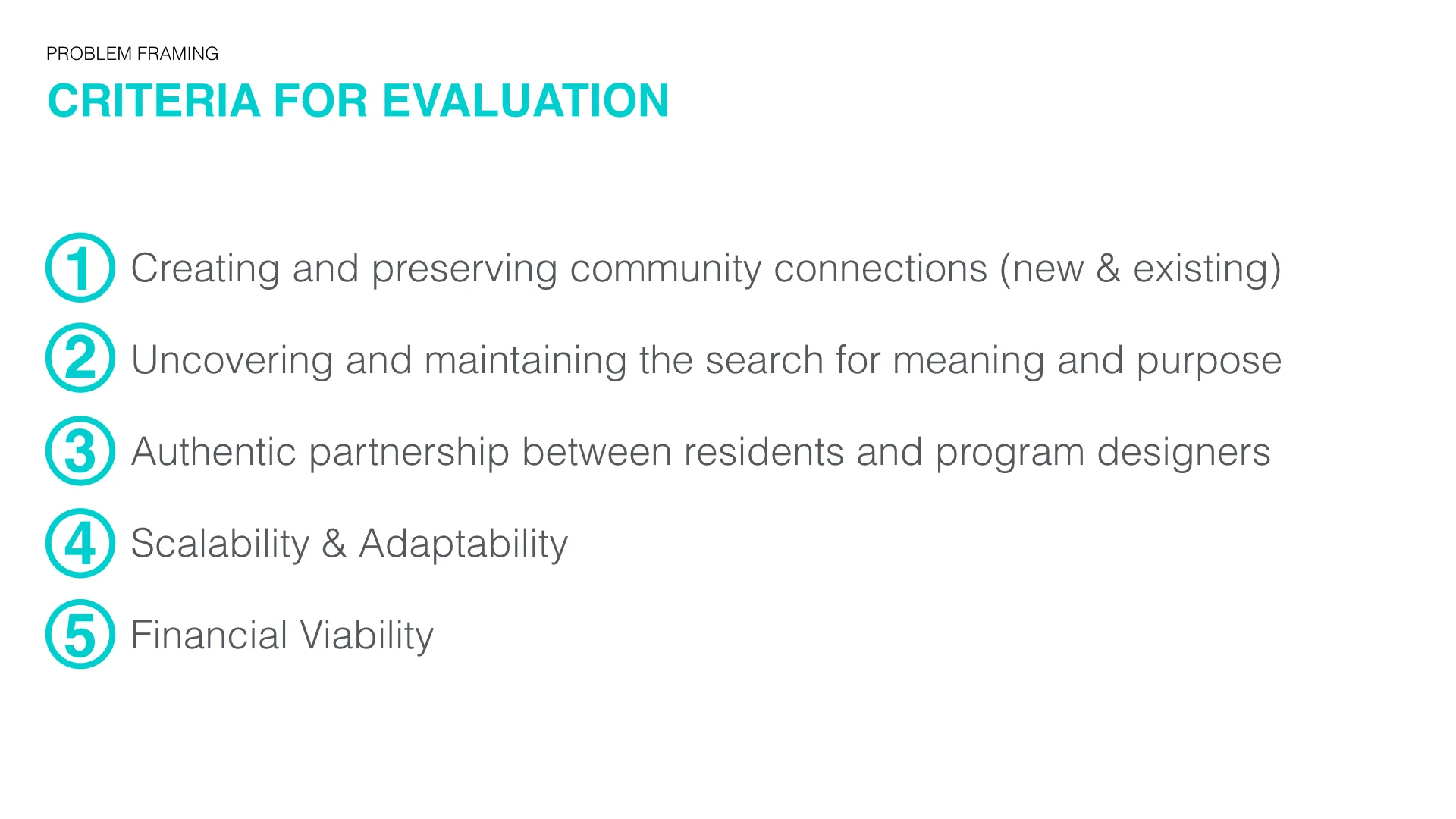 PROBLEM FRAMING

CRITERIA FOR EVALUATION

1 Creating and preserving community connections (new & existing)

2 Uncovering and maintaining the search for meaning and purpose

3 Authentic partnership between residents and program designers

4 Scalability & Adaptability

5 Financial Viability